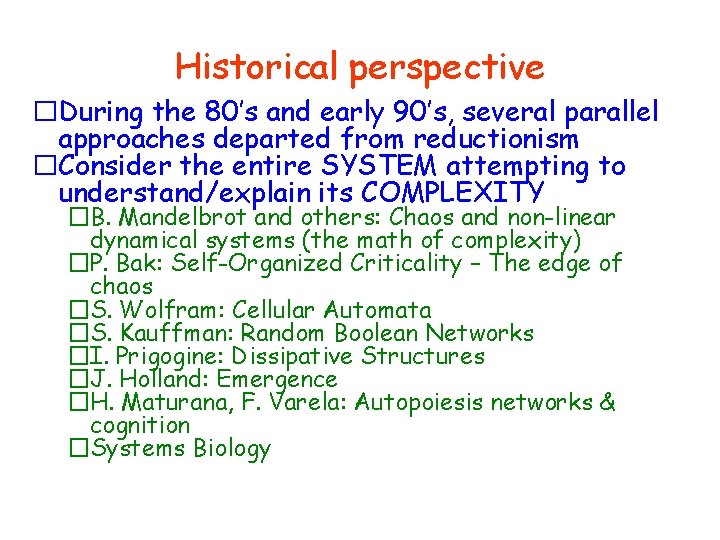 Historical perspective

□During the 80's and early 90's, several parallel approaches departed from reductionism

□Consider the entire SYSTEM attempting to understand/explain its COMPLEXITY

□B. Mandelbrot and others: Chaos and non-linear dynamical systems (the math of complexity)

□P. Bak: Self-Organized Criticality – The edge of chaos

□S. Wolfram: Cellular Automata

□S. Kauffman: Random Boolean Networks

□I. Prigogine: Dissipative Structures

□J. Holland: Emergence

□H. Maturana, F. Varela: Autopoiesis networks & cognition

□Systems Biology